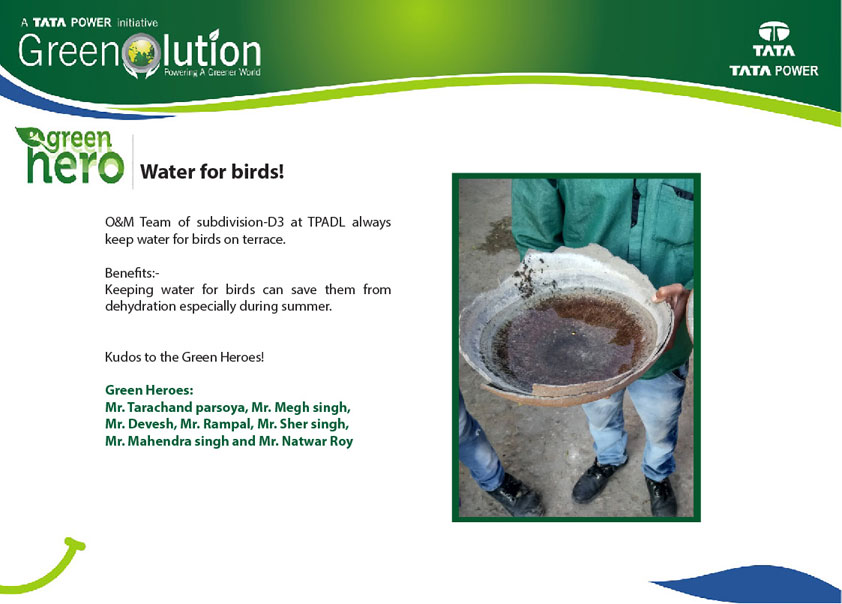 A TATA POWER initiative
Greenolution
Powering A Greener World

TATA
TATA POWER

green hero

Water for birds!

O&M Team of subdivision-D3 at TPADL always keep water for birds on terrace.

Benefits:-
Keeping water for birds can save them from dehydration especially during summer.

Kudos to the Green Heroes!

Green Heroes:
Mr. Tarachand parsoya, Mr. Megh singh, Mr. Devesh, Mr. Rampal, Mr. Sher singh, Mr. Mahendra singh and Mr. Natwar Roy